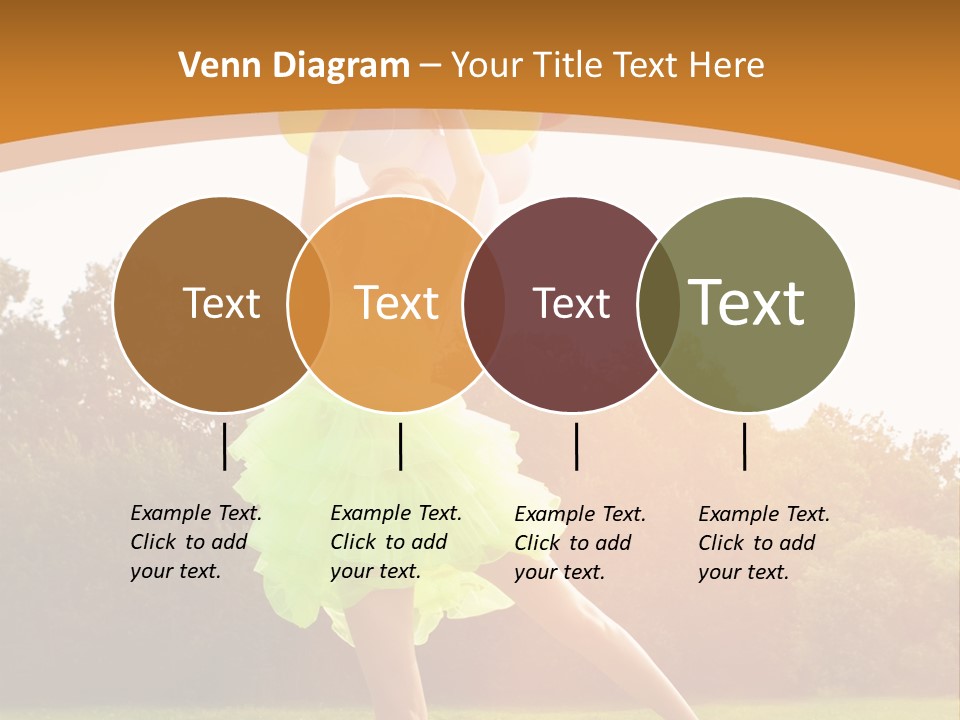 Venn Diagram – Your Title Text Here

Text

Text

Text

Text

Example Text. Click to add your text.

Example Text. Click to add your text.

Example Text. Click to add your text.

Example Text. Click to add your text.